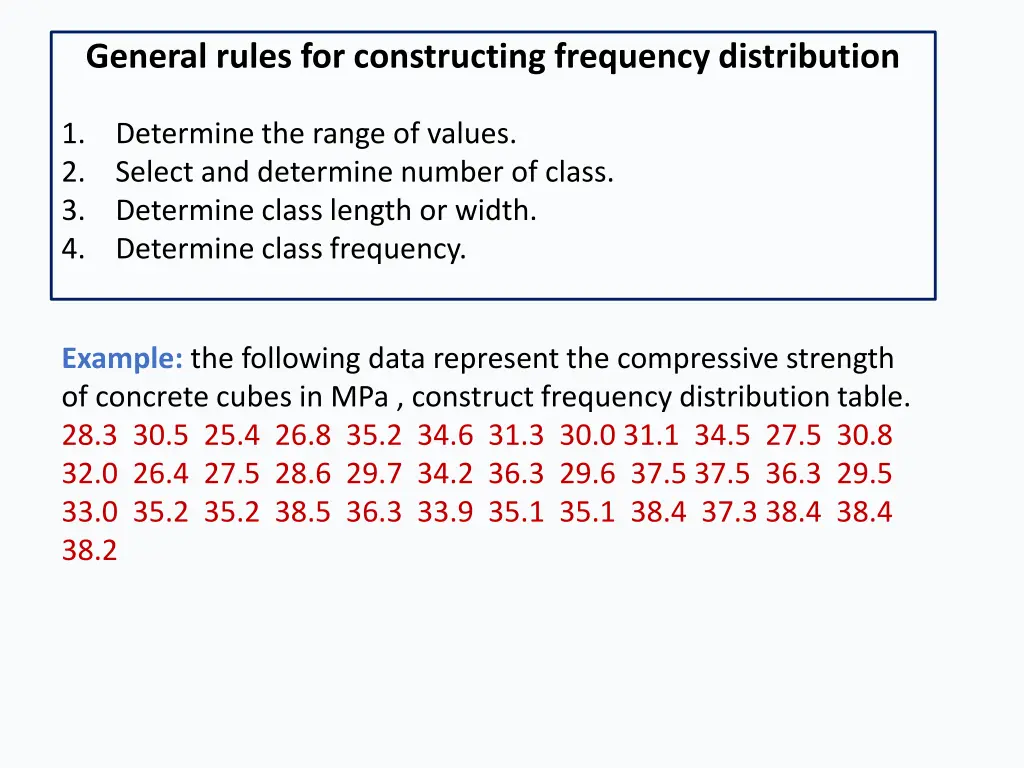 General rules for constructing frequency distribution

1. Determine the range of values.
2. Select and determine number of class.
3. Determine class length or width.
4. Determine class frequency.

Example: the following data represent the compressive strength of concrete cubes in MPa , construct frequency distribution table.
28.3 30.5 25.4 26.8 35.2 34.6 31.3 30.0 31.1 34.5 27.5 30.8
32.0 26.4 27.5 28.6 29.7 34.2 36.3 29.6 37.5 37.5 36.3 29.5
33.0 35.2 35.2 38.5 36.3 33.9 35.1 35.1 38.4 37.3 38.4 38.4
38.2